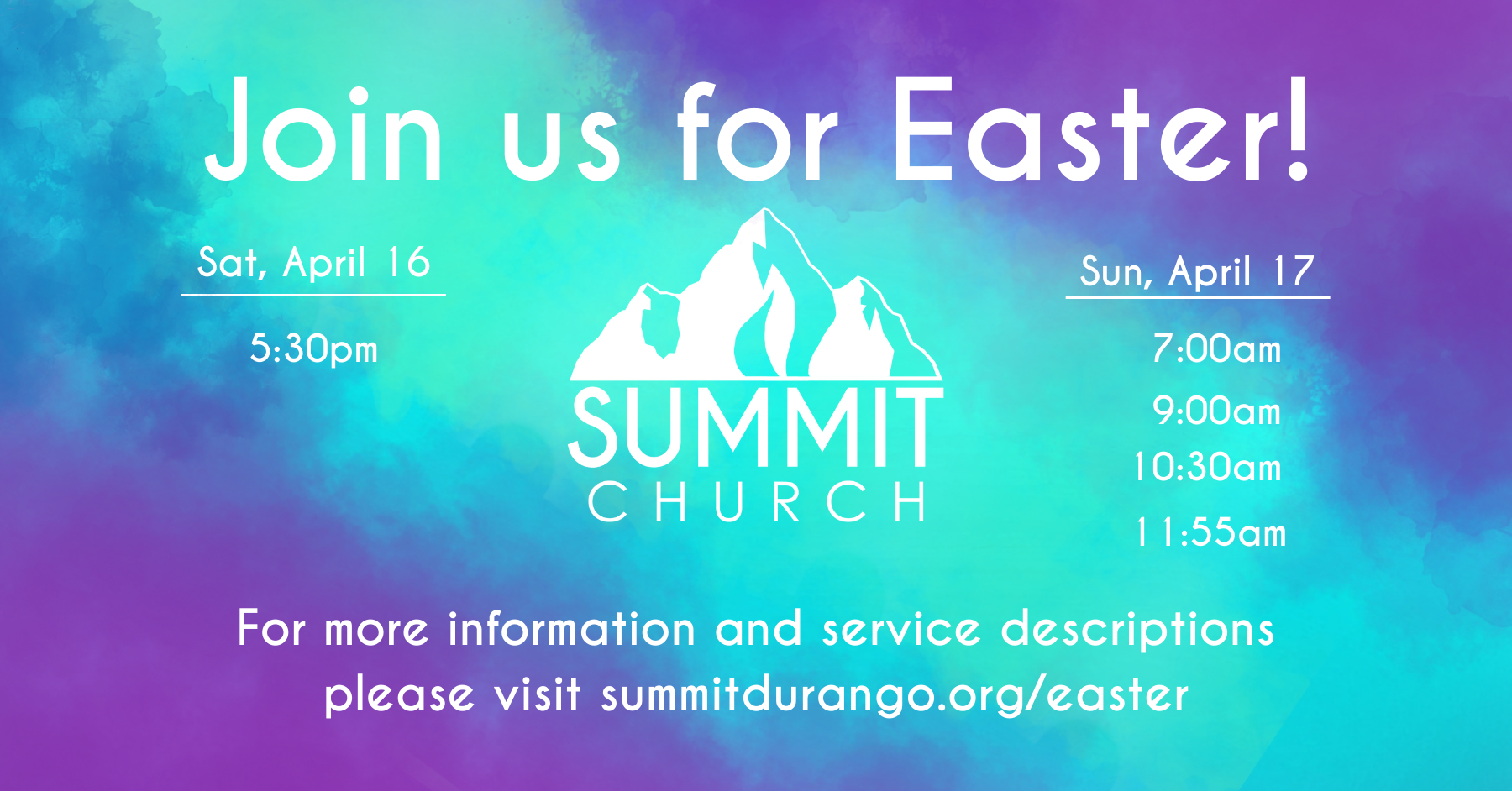 Join us for Easter!

Sat, April 16

5:30pm

SUMMIT
CHURCH

Sun, April 17

7:00am
9:00am
10:30am
11:55am

For more information and service descriptions please visit summitdurango.org/easter